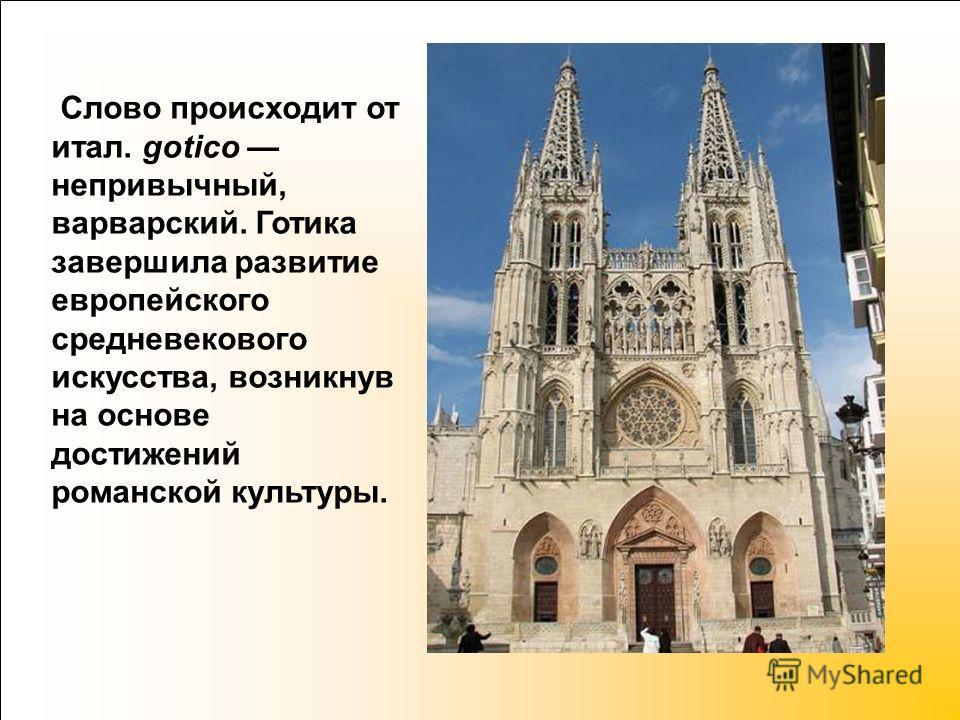 Слово происходит от итал. gotico — непривычный, варварский. Готика завершила развитие европейского средневекового искусства, возникнув на основе достижений романской культуры.

MyShared